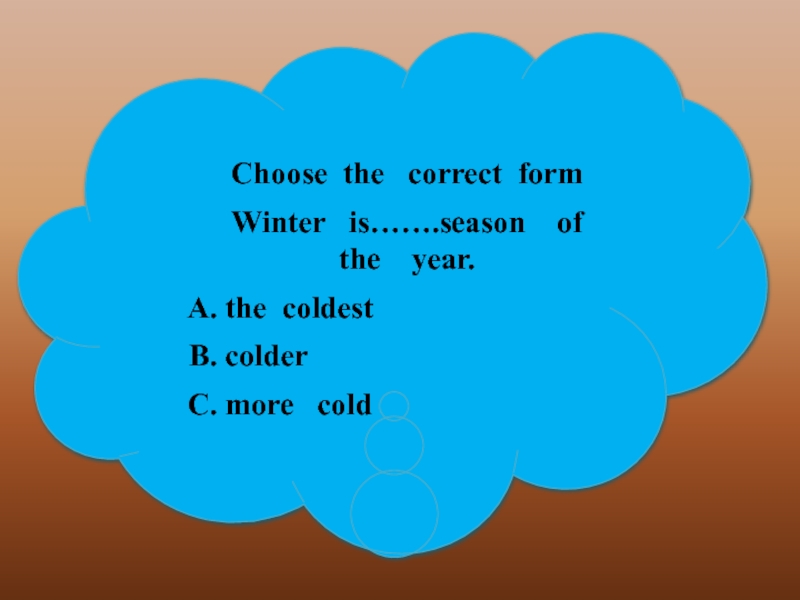 Choose the correct form

Winter is…….season of the year.

A. the coldest

B. colder

C. more cold